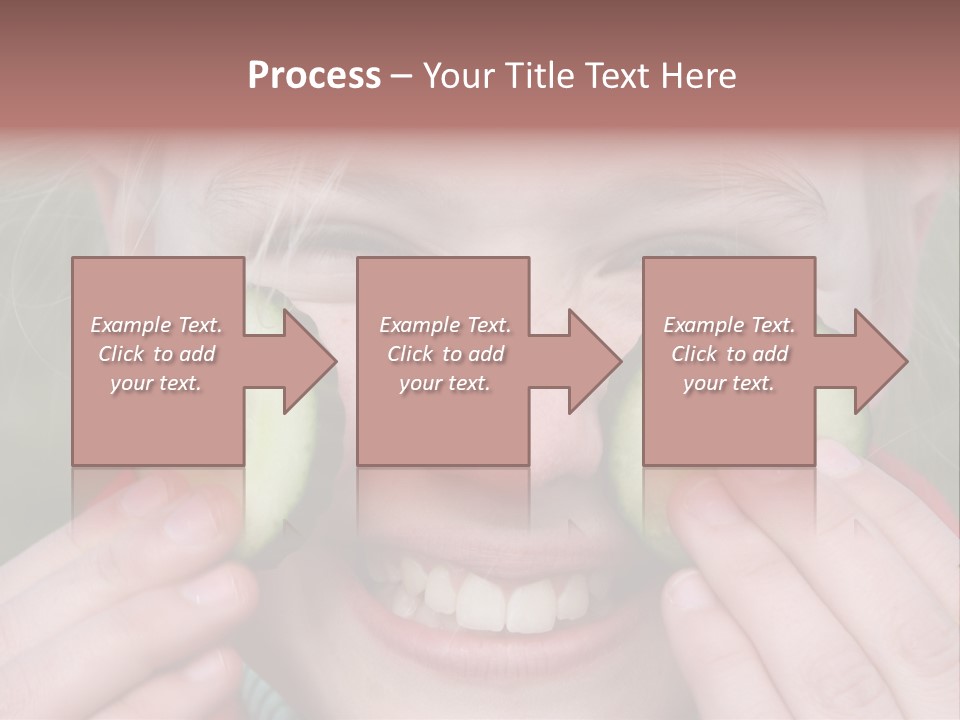 Process – Your Title Text Here

Example Text. Click to add your text.

Example Text. Click to add your text.

Example Text. Click to add your text.